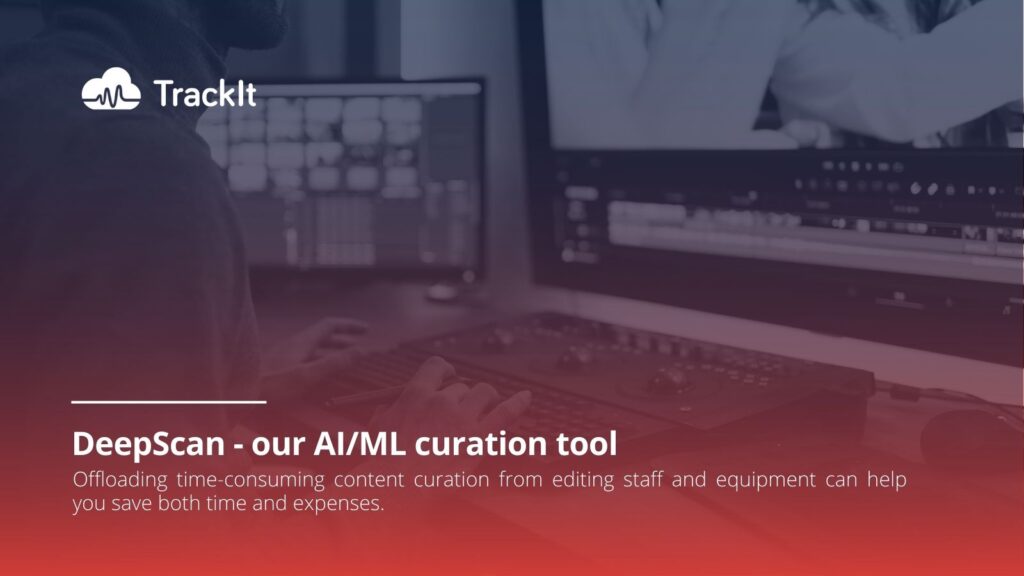 TrackIt

DeepScan - our AI/ML curation tool

Offloading time-consuming content curation from editing staff and equipment can help you save both time and expenses.